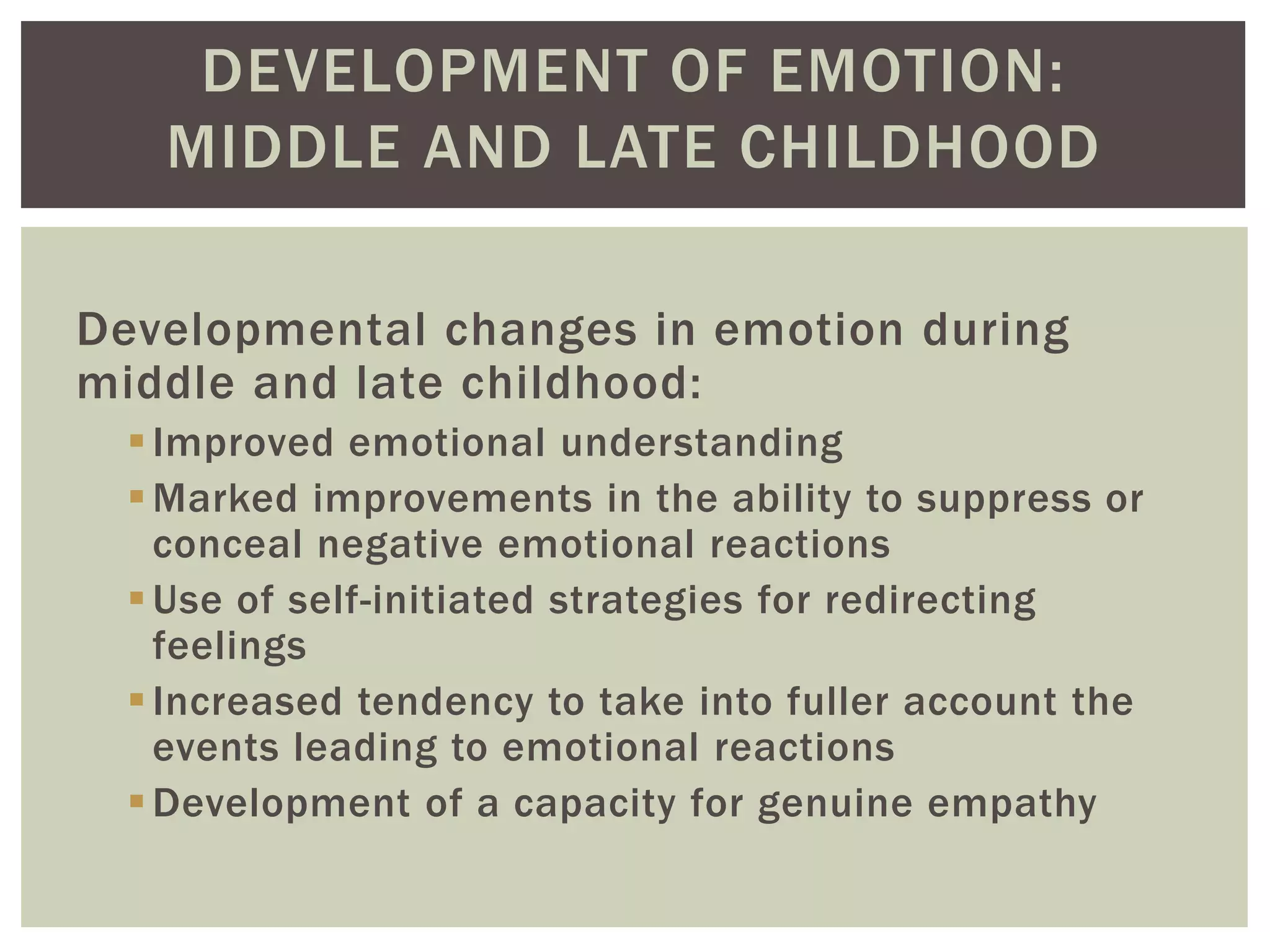 DEVELOPMENT OF EMOTION: MIDDLE AND LATE CHILDHOOD

Developmental changes in emotion during middle and late childhood:

- Improved emotional understanding
- Marked improvements in the ability to suppress or conceal negative emotional reactions
- Use of self-initiated strategies for redirecting feelings
- Increased tendency to take into fuller account the events leading to emotional reactions
- Development of a capacity for genuine empathy